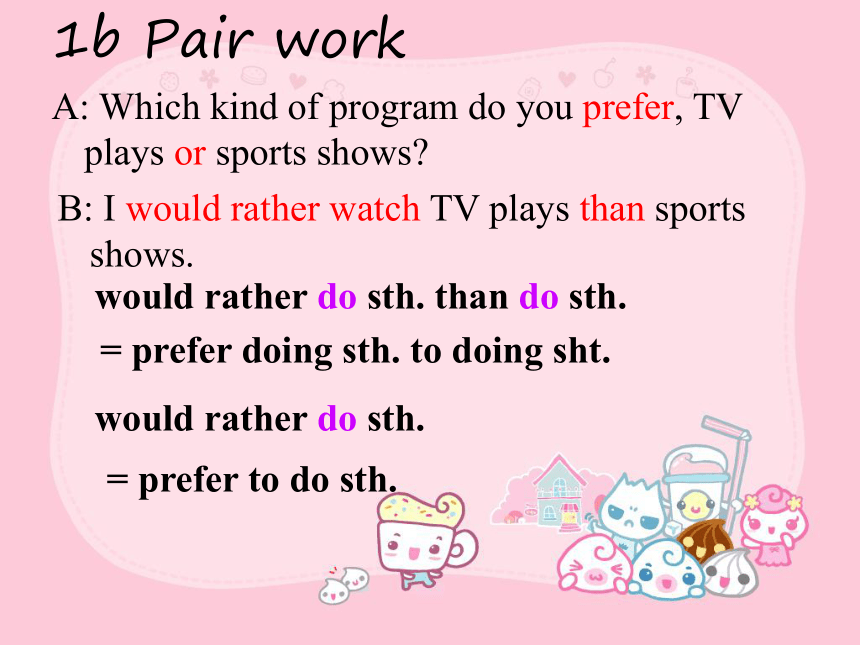 1b Pair work

A: Which kind of program do you prefer, TV plays or sports shows?

B: I would rather watch TV plays than sports shows.

would rather do sth. than do sth.

= prefer doing sth. to doing sht.

would rather do sth.

= prefer to do sth.